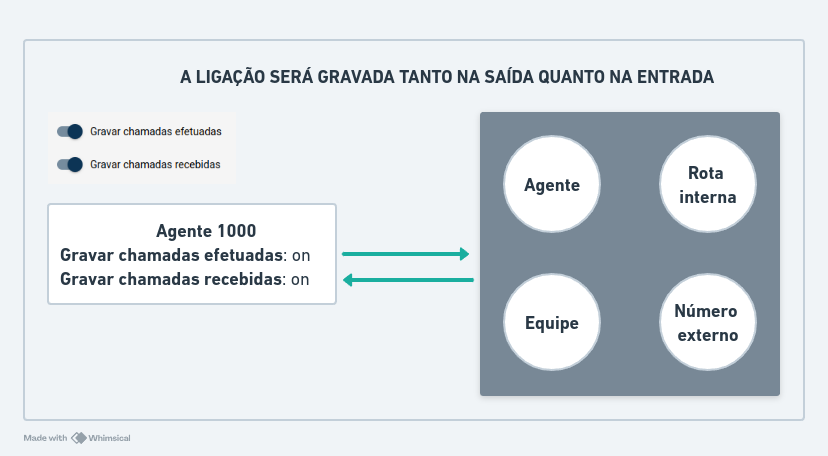 A LIGAÇÃO SERÁ GRAVADA TANTO NA SAÍDA QUANTO NA ENTRADA

Gravar chamadas efetuadas

Gravar chamadas recebidas

Agente 1000
Gravar chamadas efetuadas: on
Gravar chamadas recebidas: on

Agente

Rota interna

Equipe

Número externo

Made with Whimsical